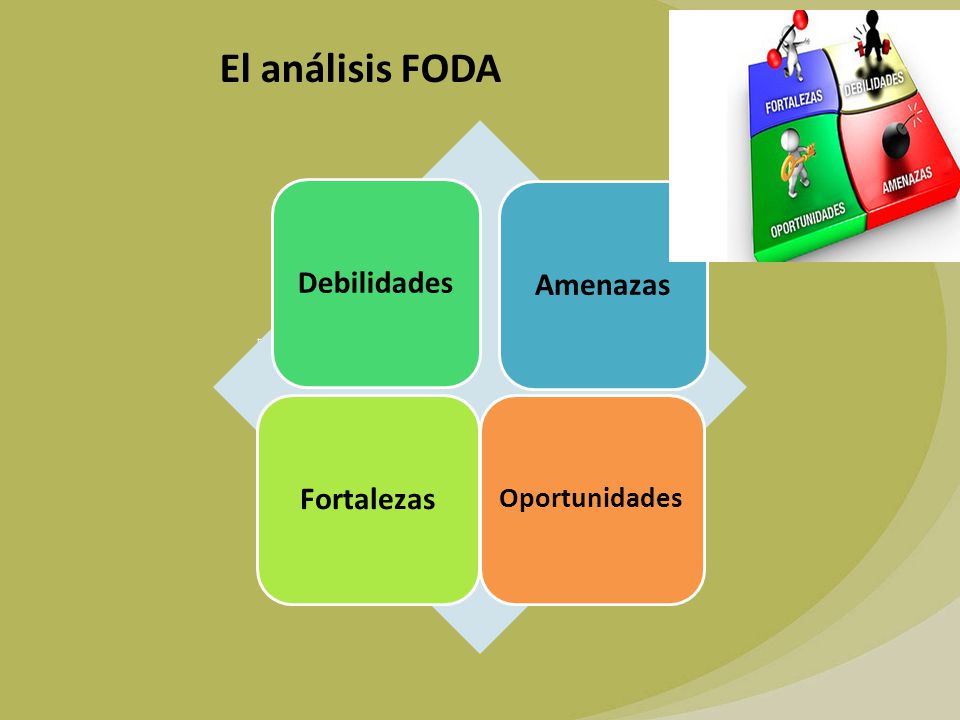 El análisis FODA

FORTALEZAS
DEBILIDADES
OPORTUNIDADES
AMENAZAS

Debilidades

Amenazas

Fortalezas

Oportunidades